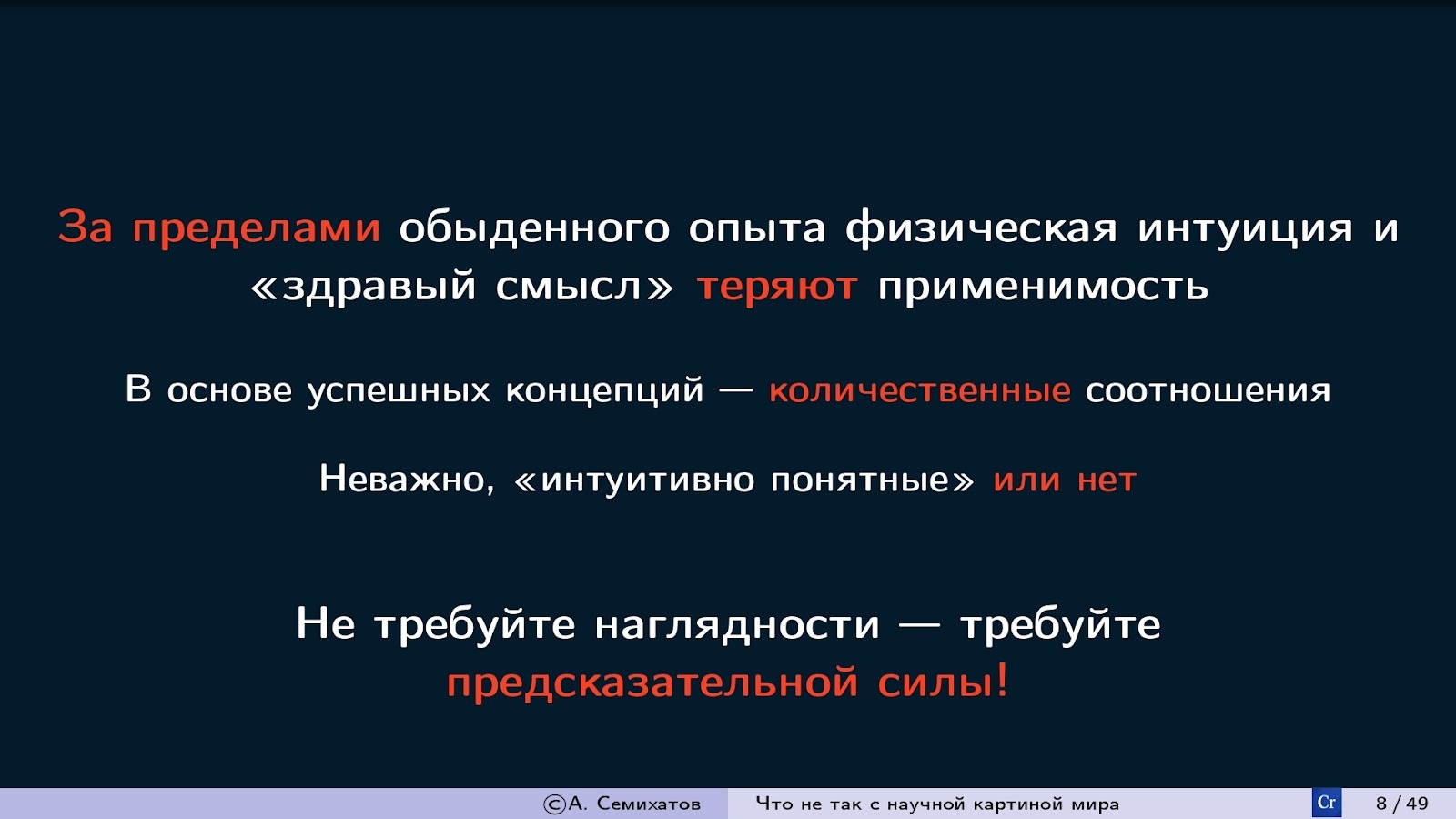 За пределами обыденного опыта физическая интуиция и «здравый смысл» теряют применимость

В основе успешных концепций — количественные соотношения

Неважно, «интуитивно понятные» или нет

Не требуйте наглядности — требуйте предсказательной силы!

©А. Семихатов Что не так с научной картиной мира Cr 8 / 49